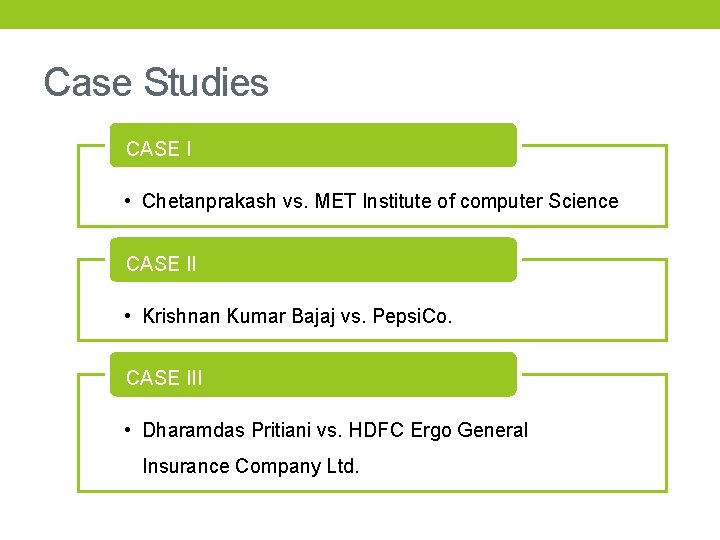 Case Studies

CASE I

• Chetanprakash vs. MET Institute of computer Science

CASE II

• Krishnan Kumar Bajaj vs. PepsiCo.

CASE III

• Dharamdas Pritiani vs. HDFC Ergo General Insurance Company Ltd.